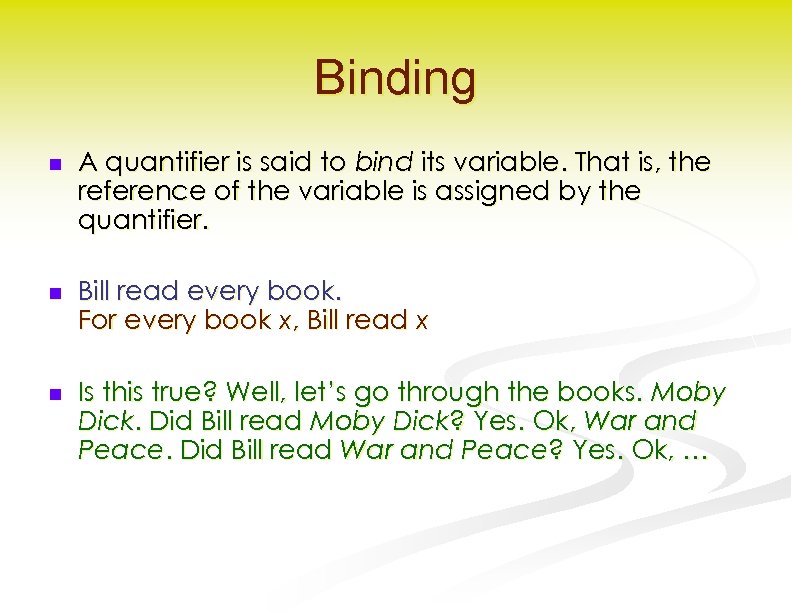 Binding

A quantifier is said to bind its variable. That is, the reference of the variable is assigned by the quantifier.

Bill read every book.
For every book x, Bill read x

Is this true? Well, let's go through the books. Moby Dick. Did Bill read Moby Dick? Yes. Ok, War and Peace. Did Bill read War and Peace? Yes. Ok, …